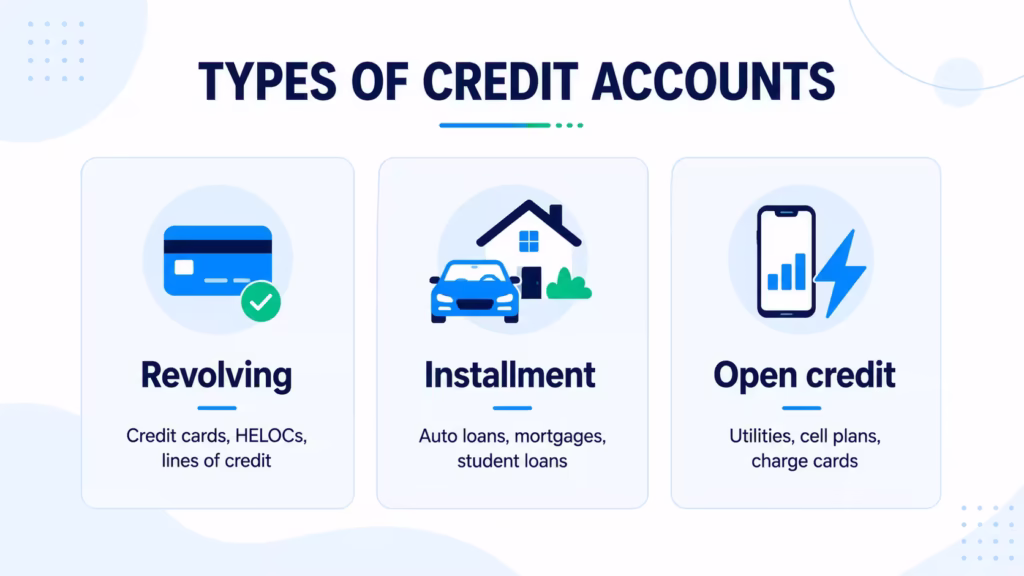 TYPES OF CREDIT ACCOUNTS

Revolving

Credit cards, HELOCs, lines of credit

Installment

Auto loans, mortgages, student loans

Open credit

Utilities, cell plans, charge cards